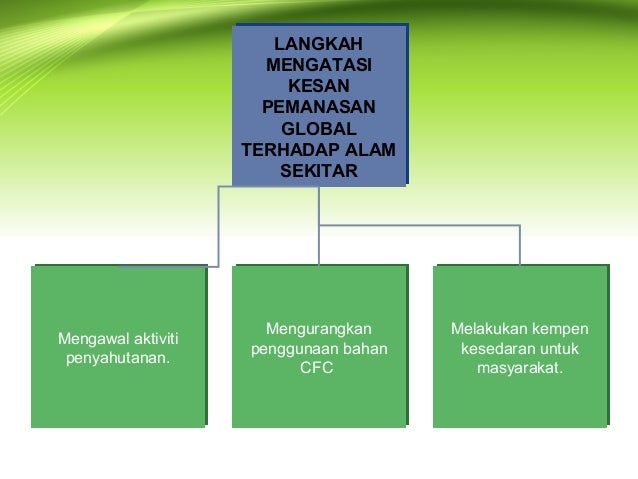 LANGKAH MENGATASI KESAN PEMANASAN GLOBAL TERHADAP ALAM SEKITAR

Mengawal aktiviti penyahutanan.

Mengurangkan penggunaan bahan CFC

Melakukan kempen kesedaran untuk masyarakat.